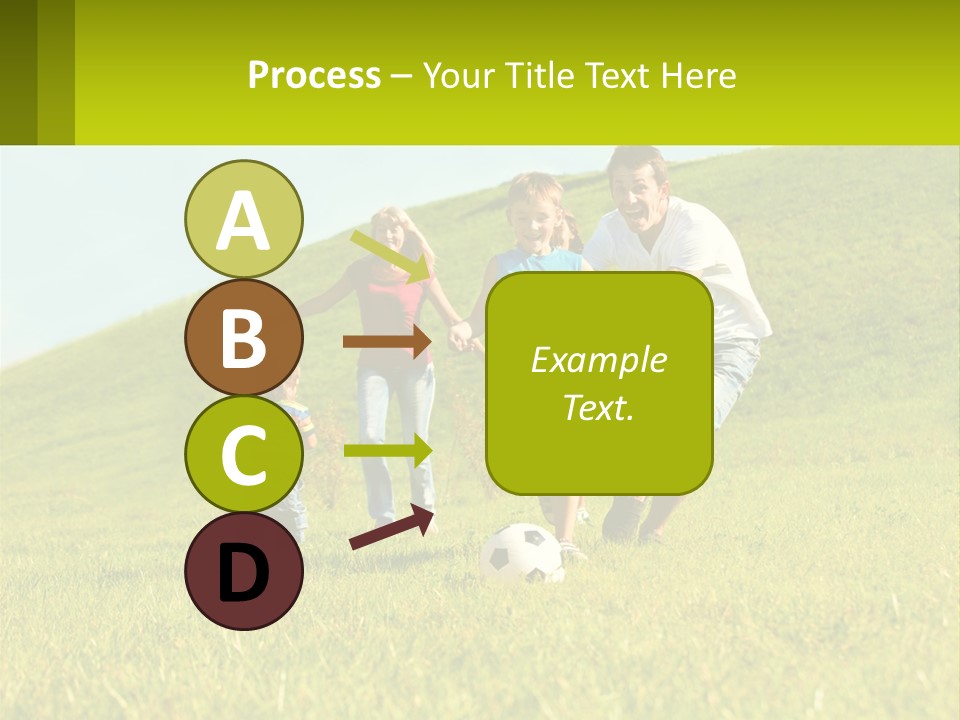 Process – Your Title Text Here

A

B

C

D

Example Text.